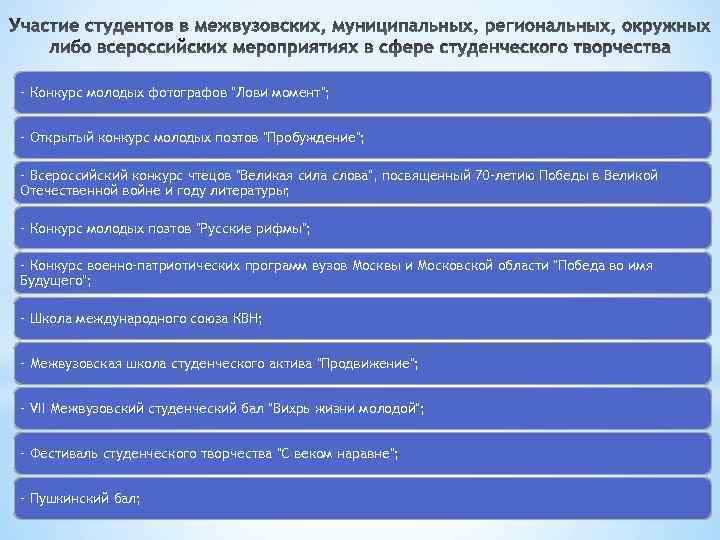 Участие студентов в межвузовских, муниципальных, региональных, окружных либо всероссийских мероприятиях в сфере студенческого творчества

- Конкурс молодых фотографов "Лови момент";

- Открытый конкурс молодых поэтов "Пробуждение";

- Всероссийский конкурс чтецов "Великая сила слова", посвященный 70-летию Победы в Великой Отечественной войне и году литературы;

- Конкурс молодых поэтов "Русские рифмы";

- Конкурс военно-патриотических программ вузов Москвы и Московской области "Победа во имя Будущего";

- Школа международного союза КВН;

- Межвузовская школа студенческого актива "Продвижение";

- VII Межвузовский студенческий бал "Вихрь жизни молодой";

- Фестиваль студенческого творчества "С веком наравне";

- Пушкинский бал;